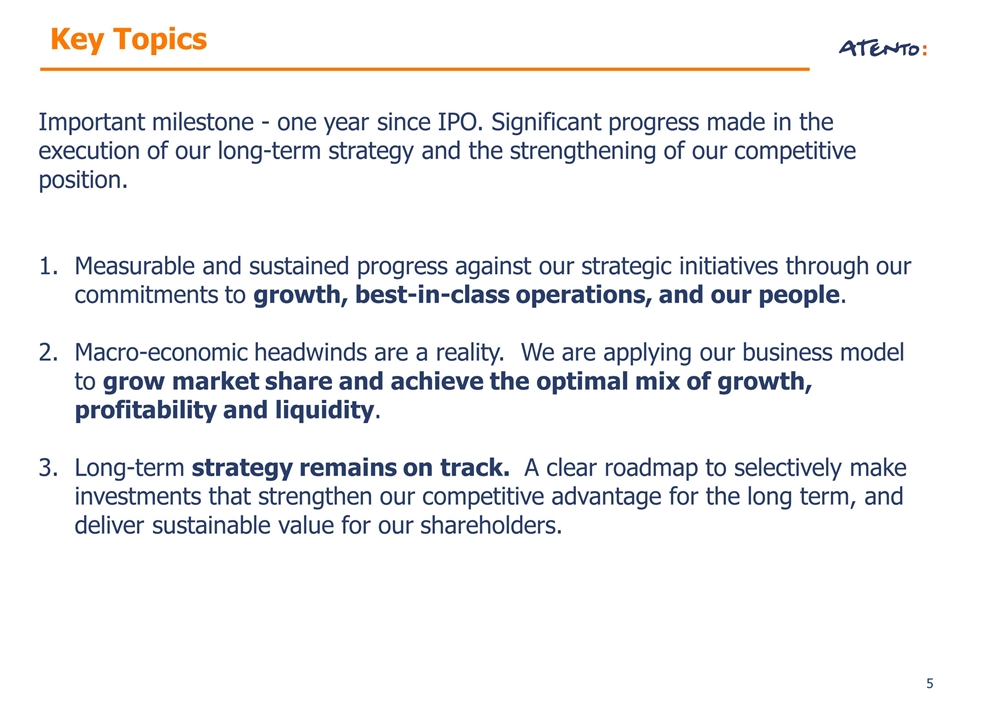 Key Topics

ATENTO:

Important milestone - one year since IPO. Significant progress made in the execution of our long-term strategy and the strengthening of our competitive position.

1. Measurable and sustained progress against our strategic initiatives through our commitments to growth, best-in-class operations, and our people.

2. Macro-economic headwinds are a reality. We are applying our business model to grow market share and achieve the optimal mix of growth, profitability and liquidity.

3. Long-term strategy remains on track. A clear roadmap to selectively make investments that strengthen our competitive advantage for the long term, and deliver sustainable value for our shareholders.

5